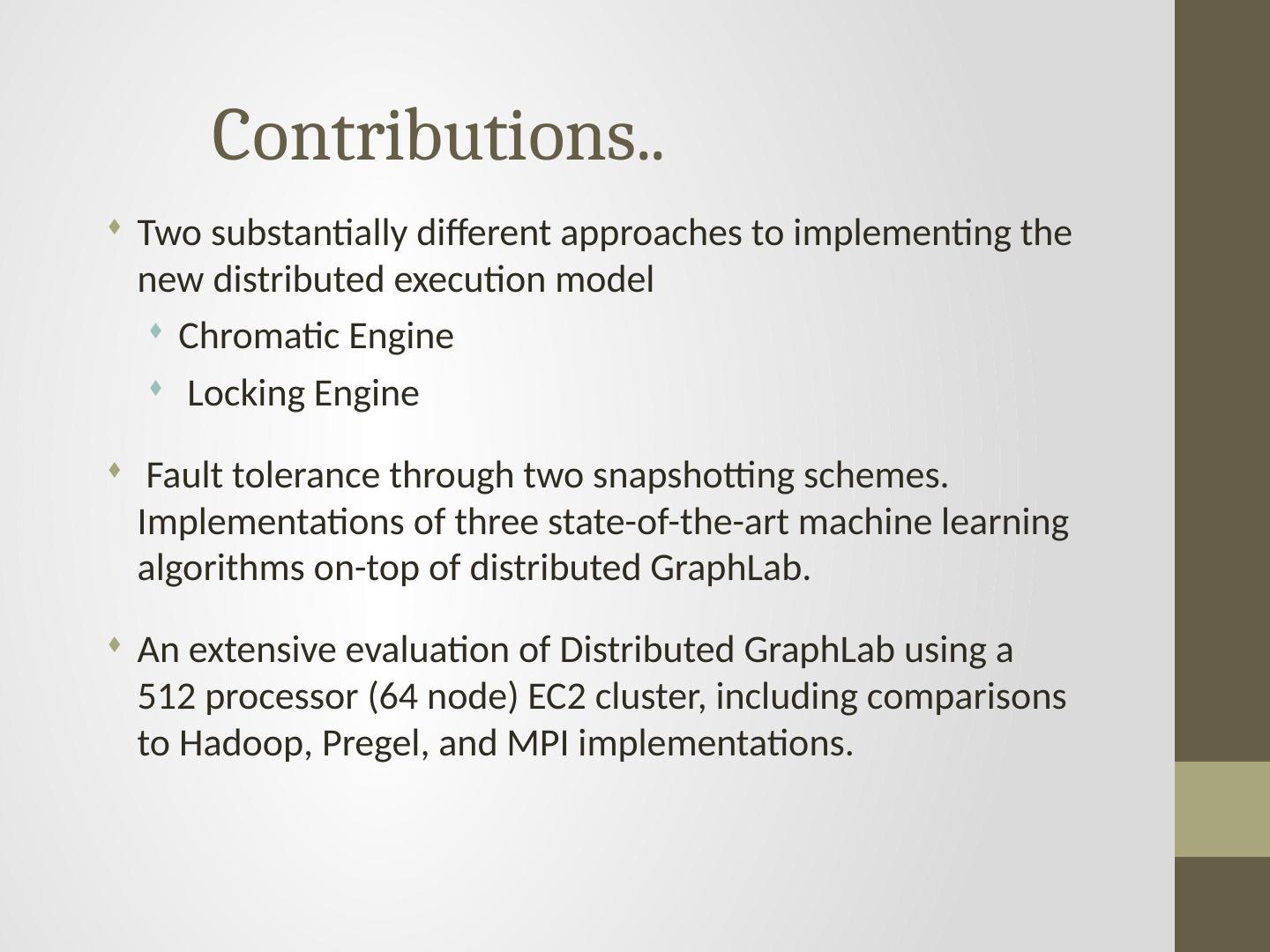 Contributions..

Two substantially different approaches to implementing the new distributed execution model

Chromatic Engine

Locking Engine

Fault tolerance through two snapshotting schemes. Implementations of three state-of-the-art machine learning algorithms on-top of distributed GraphLab.

An extensive evaluation of Distributed GraphLab using a 512 processor (64 node) EC2 cluster, including comparisons to Hadoop, Pregel, and MPI implementations.